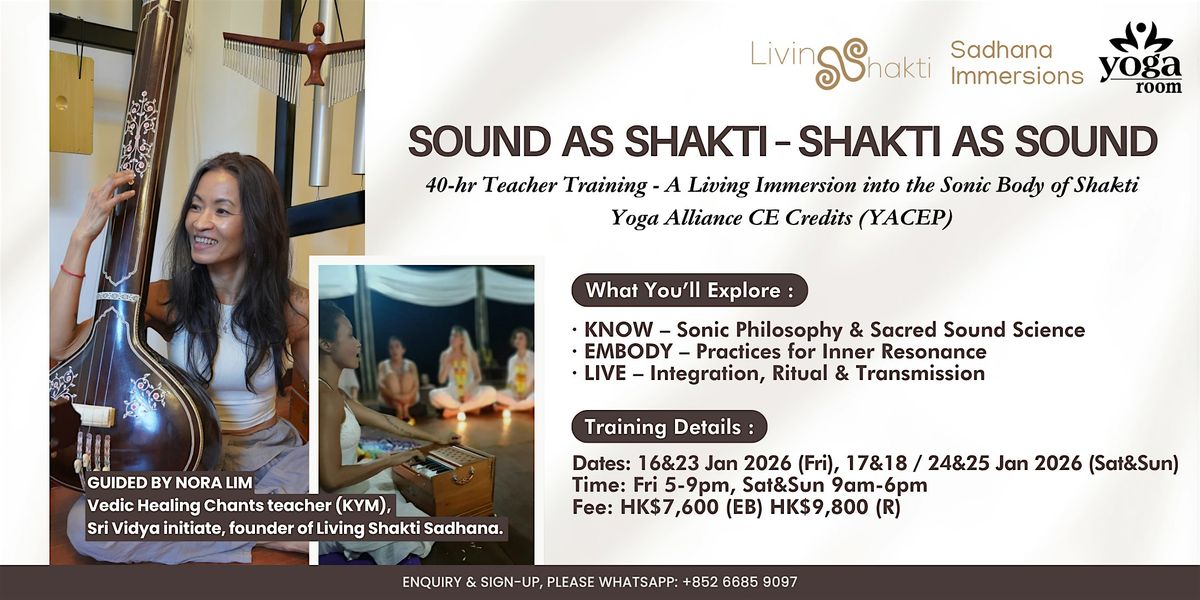 Living Shakti Sadhana Immersions

yoga room

SOUND AS SHAKTI - SHAKTI AS SOUND

40-hr Teacher Training - A Living Immersion into the Sonic Body of Shakti
Yoga Alliance CE Credits (YACEP)

What You'll Explore :

· KNOW – Sonic Philosophy & Sacred Sound Science
· EMBODY – Practices for Inner Resonance
· LIVE – Integration, Ritual & Transmission

Training Details :

Dates: 16&23 Jan 2026 (Fri), 17&18 / 24&25 Jan 2026 (Sat&Sun)
Time: Fri 5-9pm, Sat&Sun 9am-6pm
Fee: HK$7,600 (EB) HK$9,800 (R)

GUIDED BY NORA LIM
Vedic Healing Chants teacher (KYM), Sri Vidya initiate, founder of Living Shakti Sadhana.

ENQUIRY & SIGN-UP, PLEASE WHATSAPP: +852 6685 9097